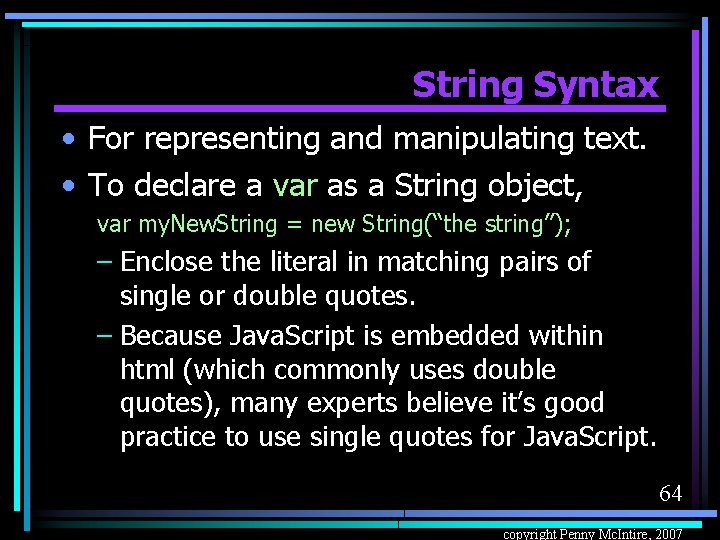 String Syntax

• For representing and manipulating text.

• To declare a var as a String object,

var myNewString = new String(“the string”);

– Enclose the literal in matching pairs of single or double quotes.

– Because JavaScript is embedded within html (which commonly uses double quotes), many experts believe it’s good practice to use single quotes for JavaScript.

64

copyright Penny McIntire, 2007